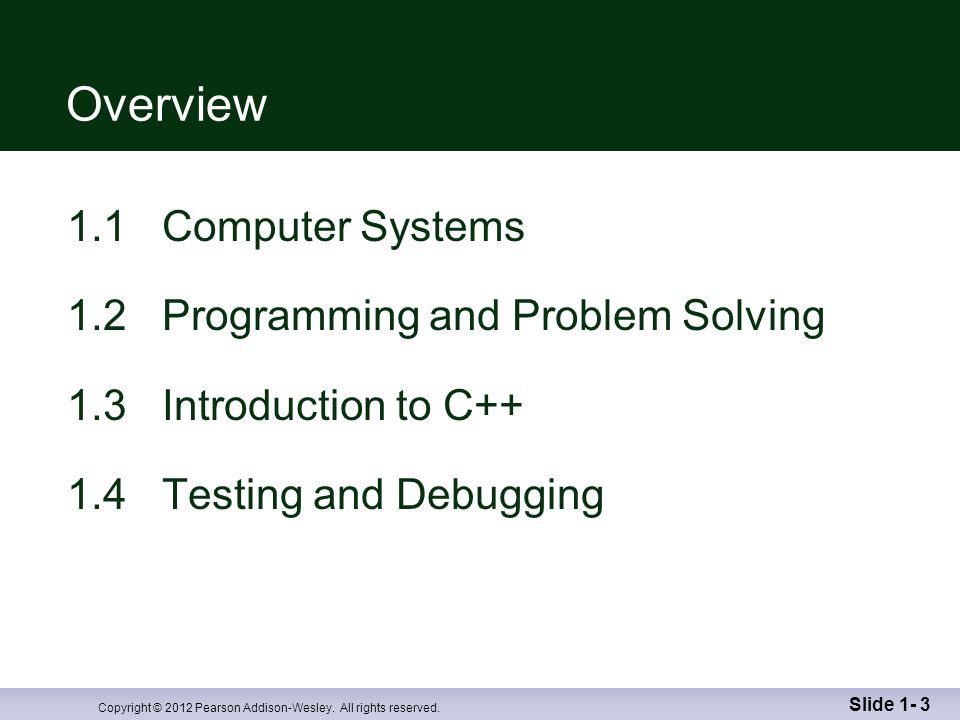 Overview

1.1 Computer Systems

1.2 Programming and Problem Solving

1.3 Introduction to C++

1.4 Testing and Debugging

Copyright © 2012 Pearson Addison-Wesley. All rights reserved.

Slide 1- 3